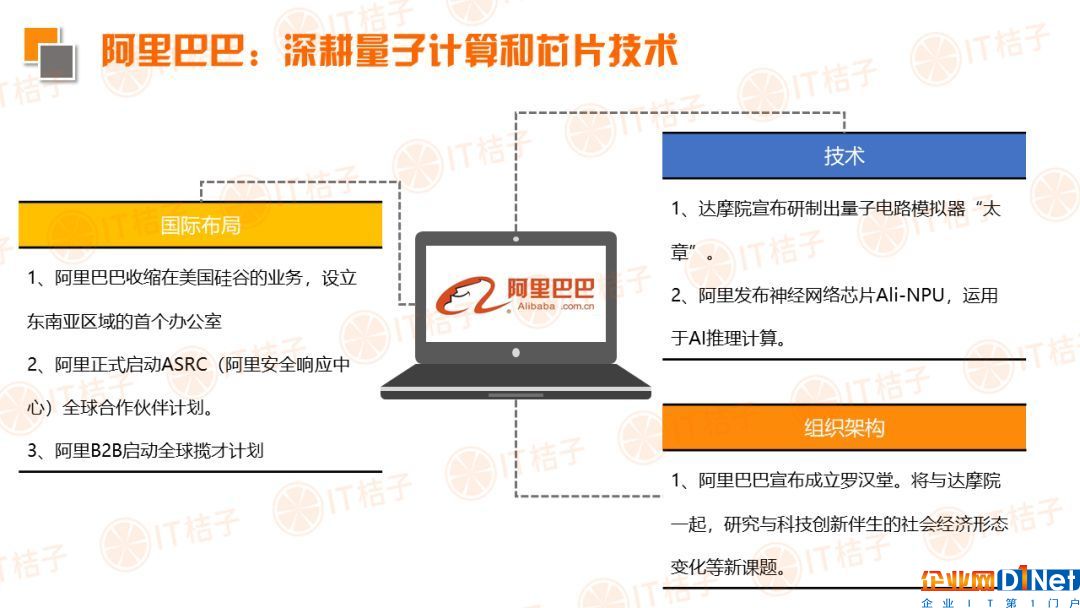 阿里巴巴：深耕量子计算和芯片技术

国际布局

1、阿里巴巴收缩在美国硅谷的业务，设立东南亚区域的首个办公室

2、阿里正式启动ASRC（阿里安全响应中心）全球合作伙伴计划。

3、阿里B2B启动全球揽才计划

阿里巴巴
Alibaba.com.cn

技术

1、达摩院宣布研制出量子电路模拟器“太章”。

2、阿里发布神经网络芯片Ali-NPU，运用于AI推理计算。

组织架构

1、阿里巴巴宣布成立罗汉堂。将与达摩院一起，研究与科技创新伴生的社会经济形态变化等新课题。

IT桔子

企业网D1Net
企业IT第1门户